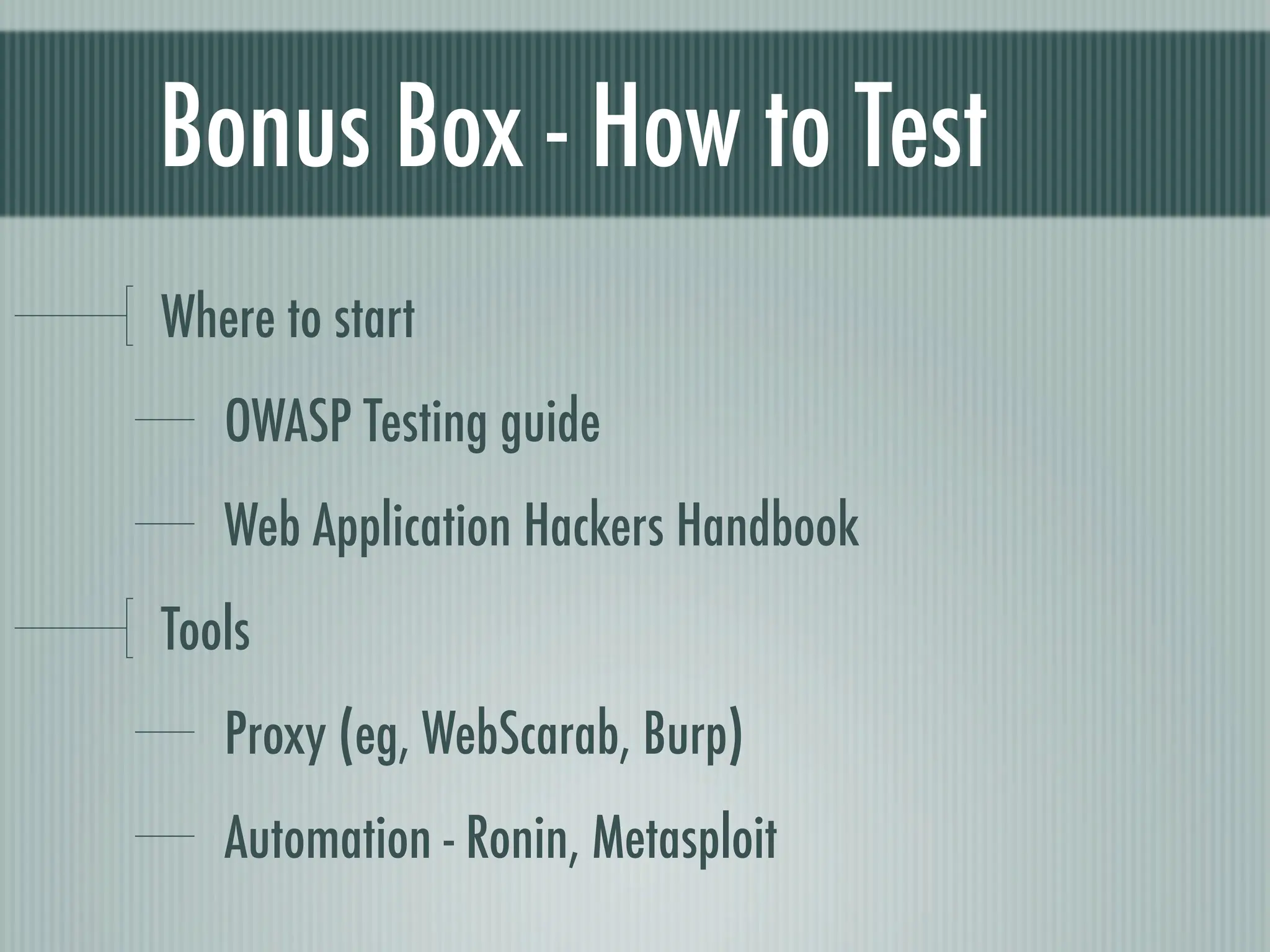 Bonus Box - How to Test

Where to start

OWASP Testing guide

Web Application Hackers Handbook

Tools

Proxy (eg, WebScarab, Burp)

Automation - Ronin, Metasploit